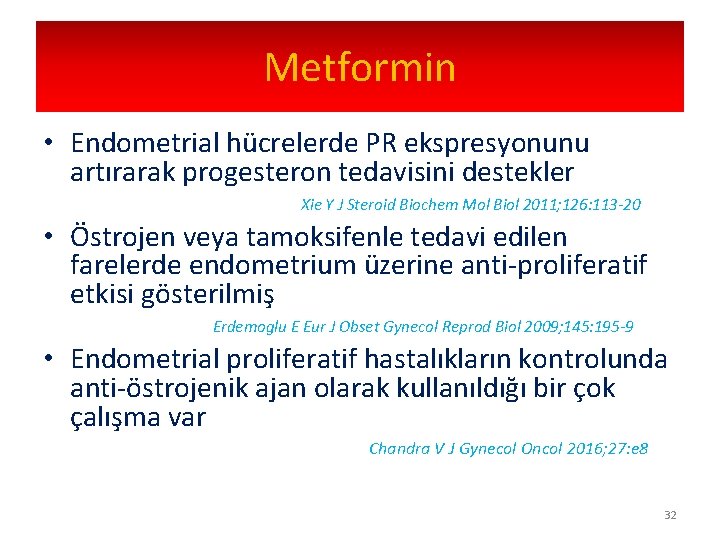 Metformin

• Endometrial hücrelerde PR ekspresyonunu artırarak progesteron tedavisini destekler

Xie Y J Steroid Biochem Mol Biol 2011;126:113-20

• Östrojen veya tamoksifenle tedavi edilen farelerde endometrium üzerine anti-proliferatif etkisi gösterilmiş

Erdemoglu E Eur J Obset Gynecol Reprod Biol 2009;145:195-9

• Endometrial proliferatif hastalıkların kontrolunda anti-östrojenik ajan olarak kullanıldığı bir çok çalışma var

Chandra V J Gynecol Oncol 2016;27:e8

32